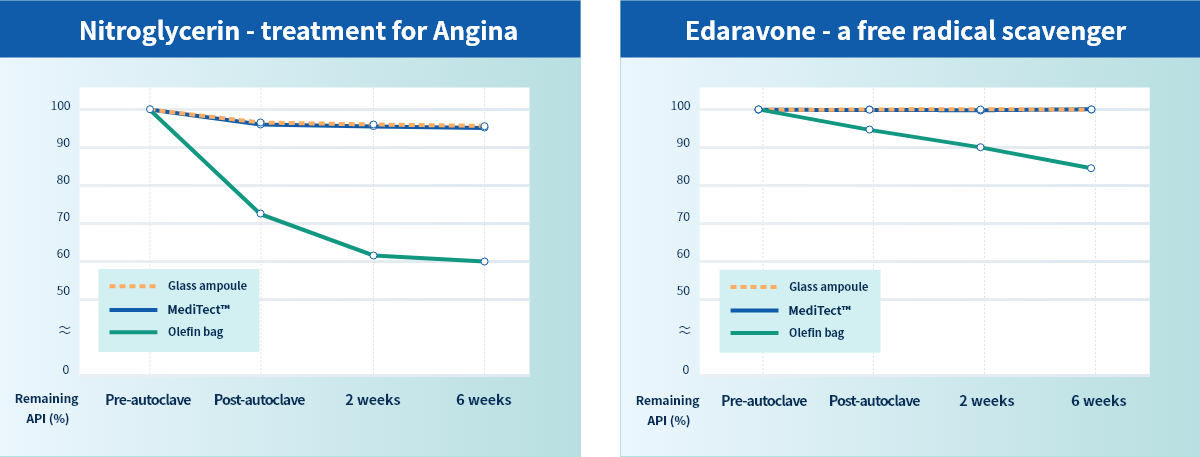 Nitroglycerin - treatment for Angina

100
90
80
70
60
50
≈
0

Glass ampoule
MediTect™
Olefin bag

Remaining API (%)
Pre-autoclave
Post-autoclave
2 weeks
6 weeks

Edaravone - a free radical scavenger

100
90
80
70
60
50
≈
0

Glass ampoule
MediTect™
Olefin bag

Remaining API (%)
Pre-autoclave
Post-autoclave
2 weeks
6 weeks